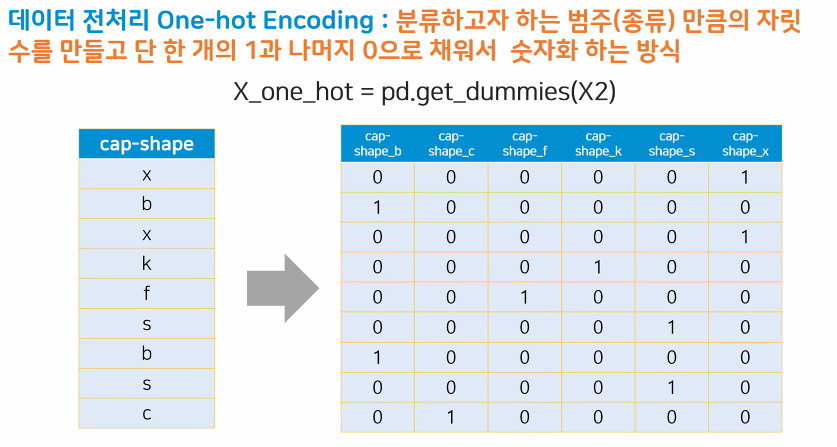 데이터 전처리 One-hot Encoding : 분류하고자 하는 범주(종류) 만큼의 자릿수를 만들고 단 한 개의 1과 나머지 0으로 채워서 숫자화 하는 방식

X_one_hot = pd.get_dummies(X2)

| cap-shape |
|---|
| x |
| b |
| x |
| k |
| f |
| s |
| b |
| s |
| c |

| cap-shape_b | cap-shape_c | cap-shape_f | cap-shape_k | cap-shape_s | cap-shape_x |
|---|---|---|---|---|---|
| 0 | 0 | 0 | 0 | 0 | 1 |
| 1 | 0 | 0 | 0 | 0 | 0 |
| 0 | 0 | 0 | 0 | 0 | 1 |
| 0 | 0 | 0 | 1 | 0 | 0 |
| 0 | 0 | 1 | 0 | 0 | 0 |
| 0 | 0 | 0 | 0 | 1 | 0 |
| 1 | 0 | 0 | 0 | 0 | 0 |
| 0 | 0 | 0 | 0 | 1 | 0 |
| 0 | 1 | 0 | 0 | 0 | 0 |